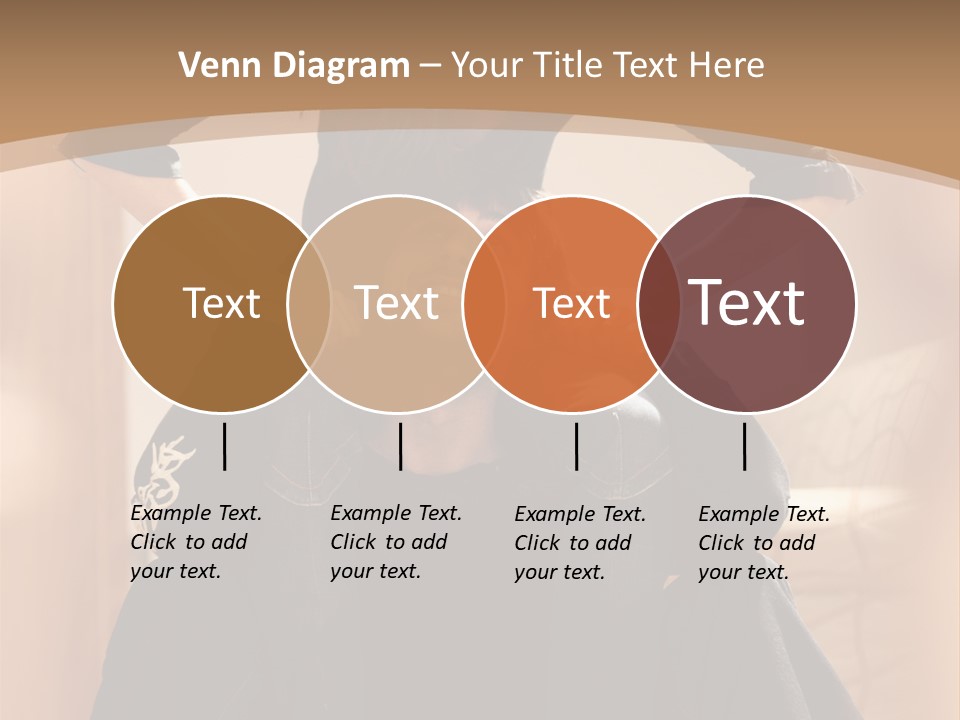 Venn Diagram – Your Title Text Here

Text

Text

Text

Text

Example Text. Click to add your text.

Example Text. Click to add your text.

Example Text. Click to add your text.

Example Text. Click to add your text.